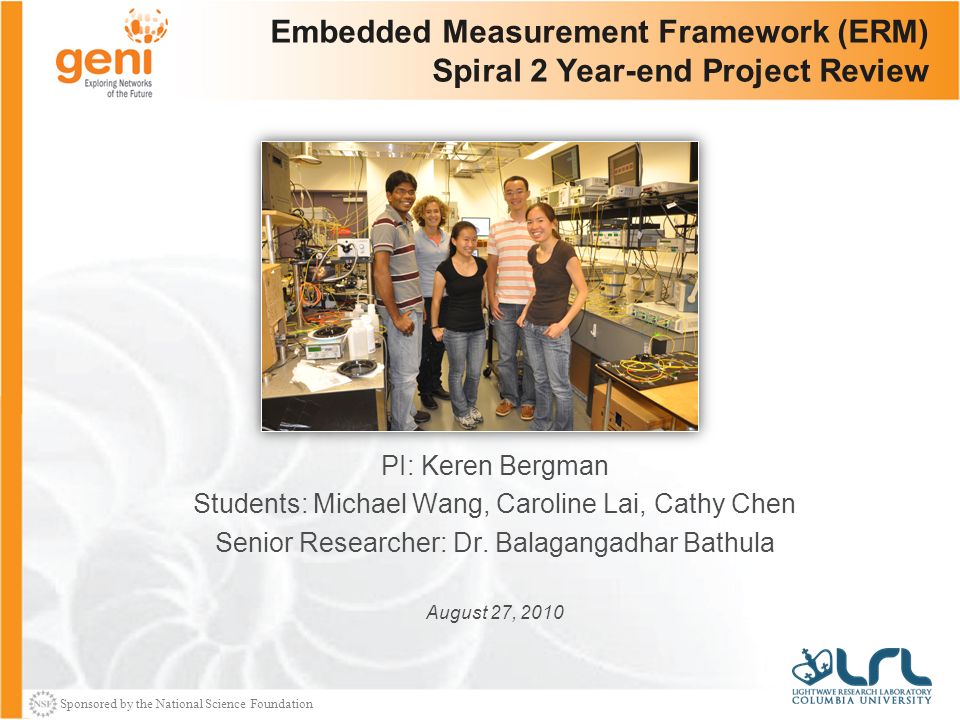 geni
Exploring Networks of the Future

Embedded Measurement Framework (ERM)
Spiral 2 Year-end Project Review

PI: Keren Bergman
Students: Michael Wang, Caroline Lai, Cathy Chen
Senior Researcher: Dr. Balagangadhar Bathula

August 27, 2010

NSF Sponsored by the National Science Foundation

LRL
LIGHTWAVE RESEARCH LABORATORY
COLUMBIA UNIVERSITY